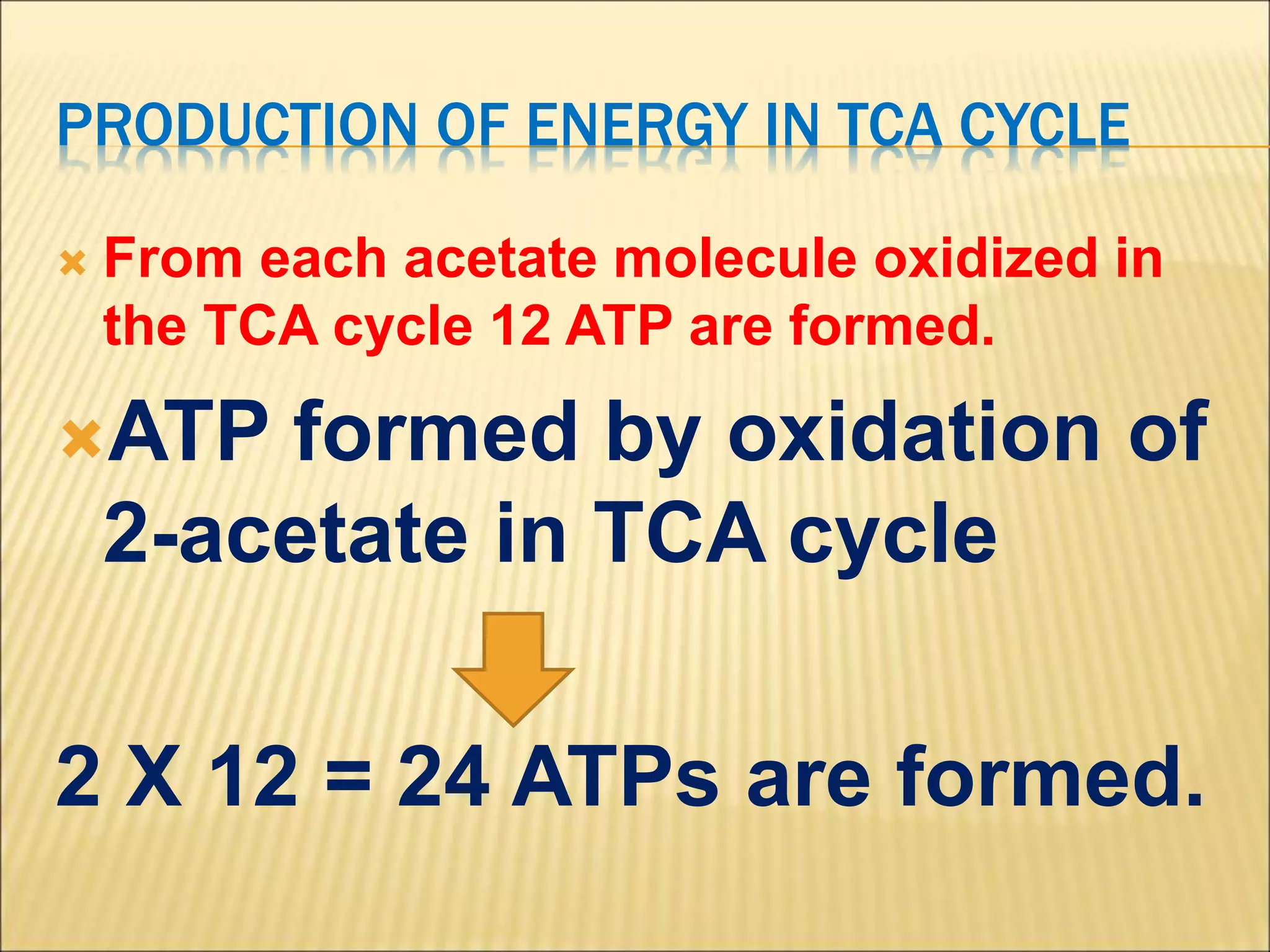 PRODUCTION OF ENERGY IN TCA CYCLE

From each acetate molecule oxidized in the TCA cycle 12 ATP are formed.

ATP formed by oxidation of 2-acetate in TCA cycle

2 X 12 = 24 ATPs are formed.